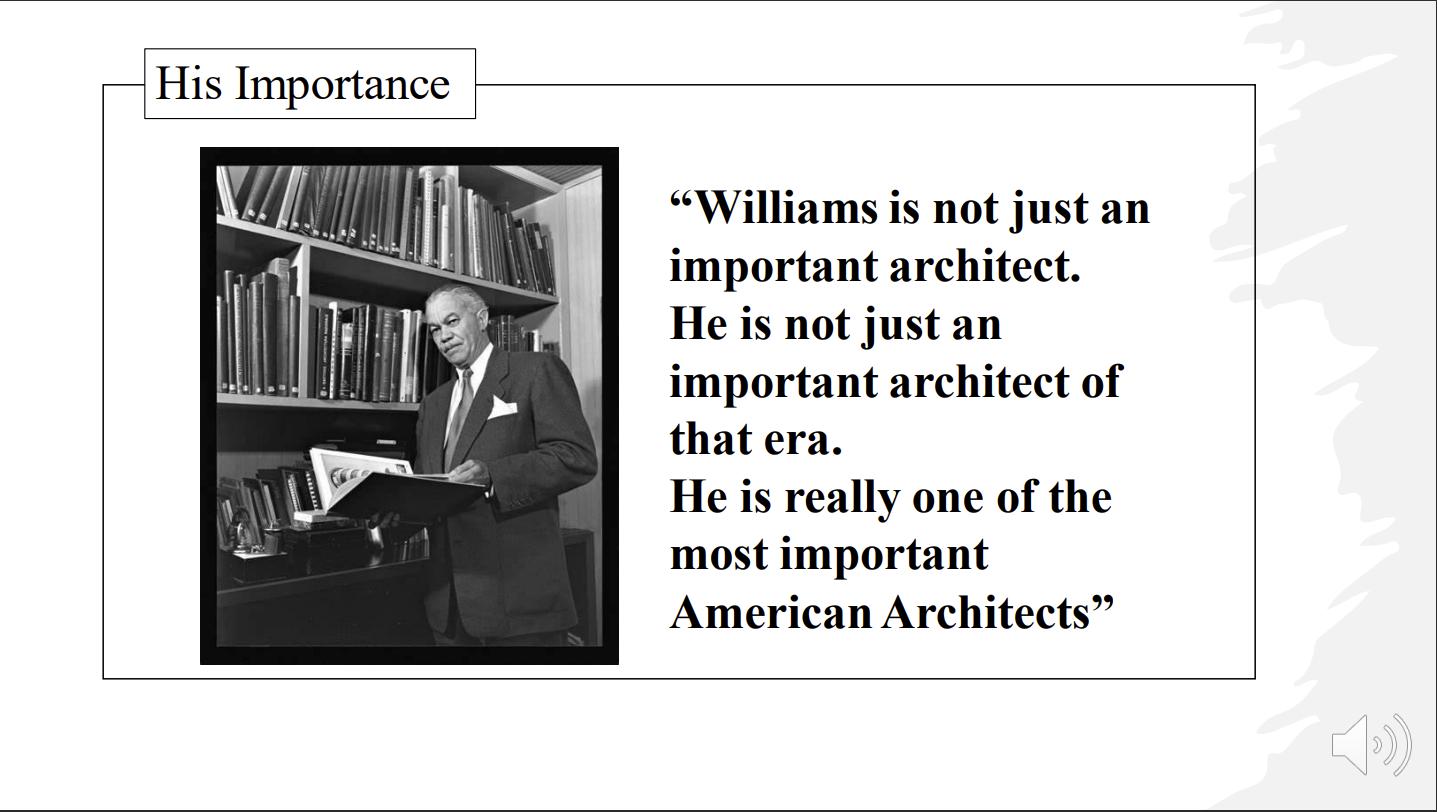 His Importance

“Williams is not just an important architect.
He is not just an important architect of that era.
He is really one of the most important American Architects”